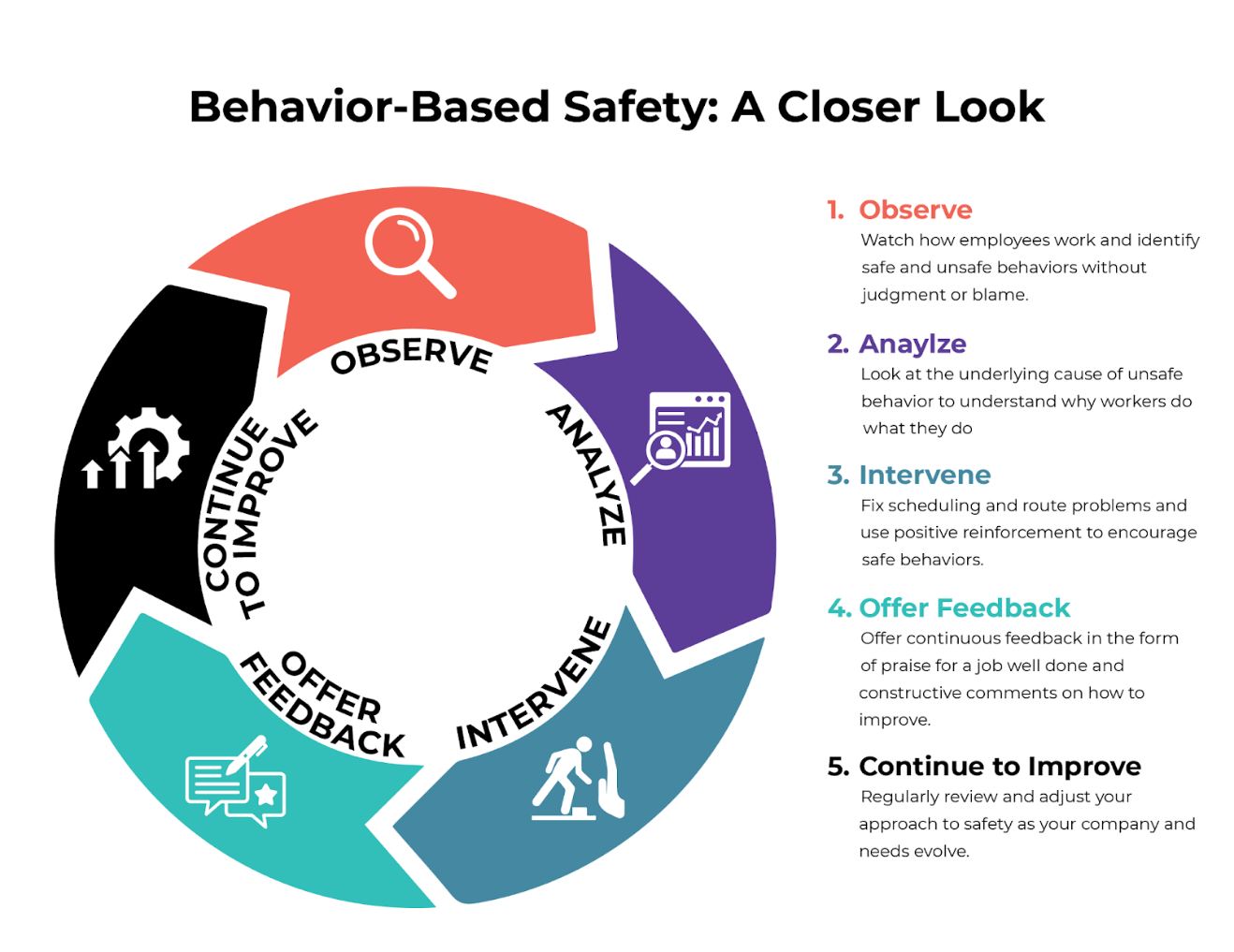 Behavior-Based Safety: A Closer Look

OBSERVE

ANALYZE

INTERVENE

OFFER FEEDBACK

CONTINUE TO IMPROVE

1. Observe
Watch how employees work and identify safe and unsafe behaviors without judgment or blame.

2. Anaylze
Look at the underlying cause of unsafe behavior to understand why workers do what they do

3. Intervene
Fix scheduling and route problems and use positive reinforcement to encourage safe behaviors.

4. Offer Feedback
Offer continuous feedback in the form of praise for a job well done and constructive comments on how to improve.

5. Continue to Improve
Regularly review and adjust your approach to safety as your company and needs evolve.